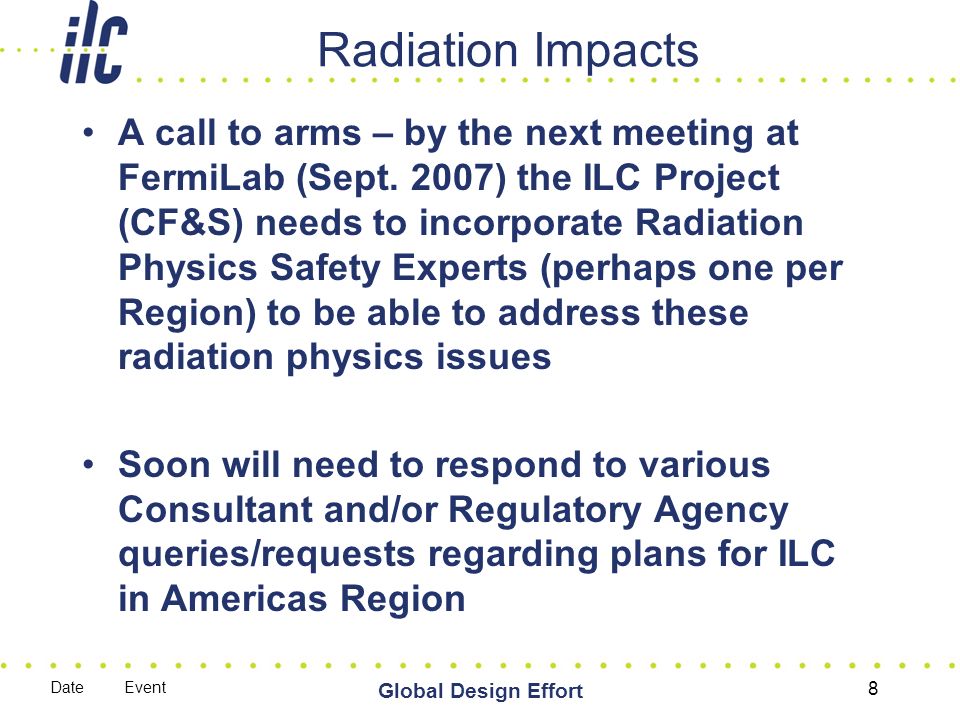 ilc

Radiation Impacts

• A call to arms – by the next meeting at FermiLab (Sept. 2007) the ILC Project (CF&S) needs to incorporate Radiation Physics Safety Experts (perhaps one per Region) to be able to address these radiation physics issues

• Soon will need to respond to various Consultant and/or Regulatory Agency queries/requests regarding plans for ILC in Americas Region

Date Event Global Design Effort 8